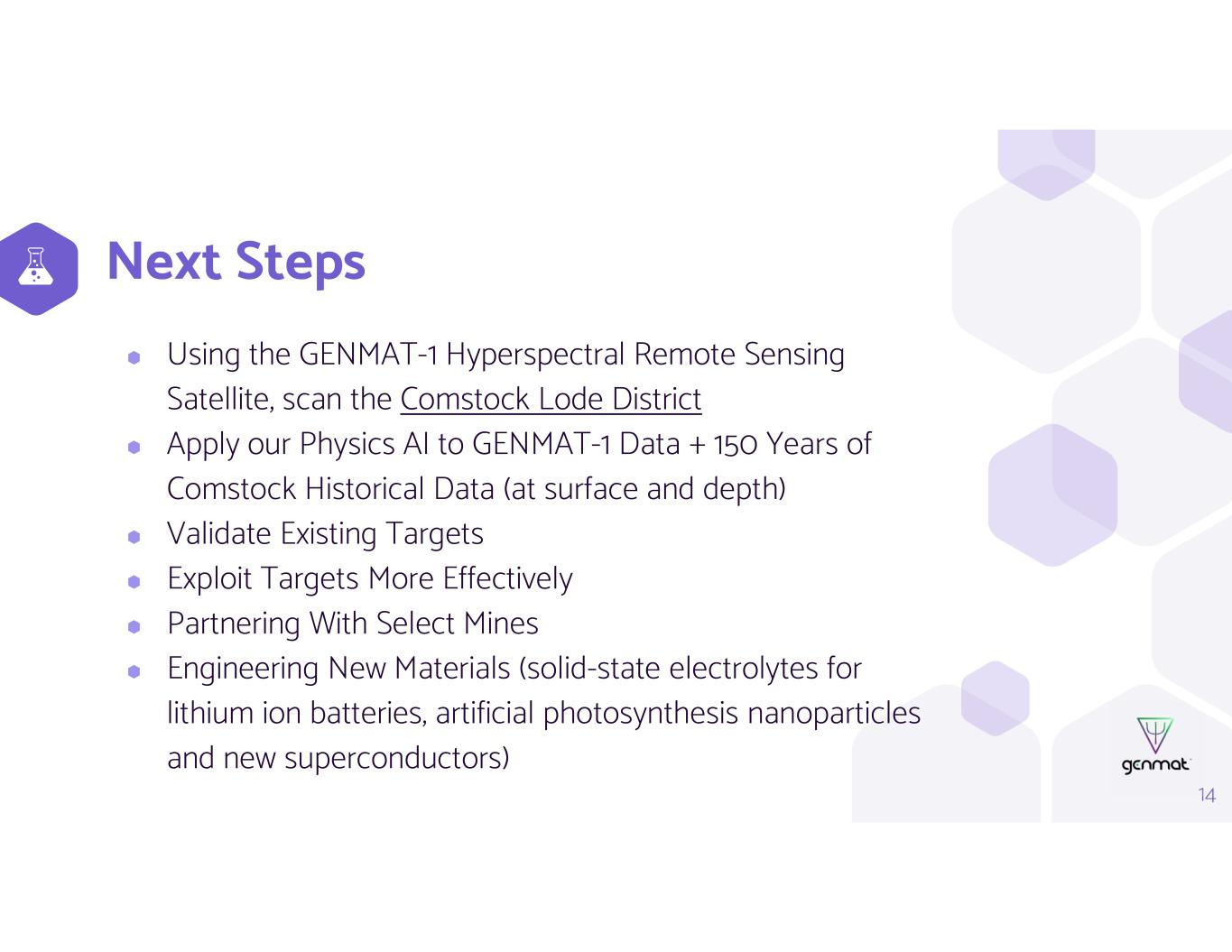 Next Steps

- Using the GENMAT-1 Hyperspectral Remote Sensing Satellite, scan the Comstock Lode District
- Apply our Physics AI to GENMAT-1 Data + 150 Years of Comstock Historical Data (at surface and depth)
- Validate Existing Targets
- Exploit Targets More Effectively
- Partnering With Select Mines
- Engineering New Materials (solid-state electrolytes for lithium ion batteries, artificial photosynthesis nanoparticles and new superconductors)

genmat

14